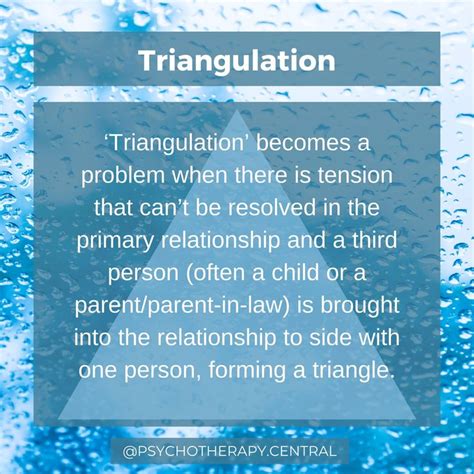 Triangulation

‘Triangulation’ becomes a problem when there is tension that can’t be resolved in the primary relationship and a third person (often a child or a parent/parent-in-law) is brought into the relationship to side with one person, forming a triangle.

@PSYCHOTHERAPY.CENTRAL